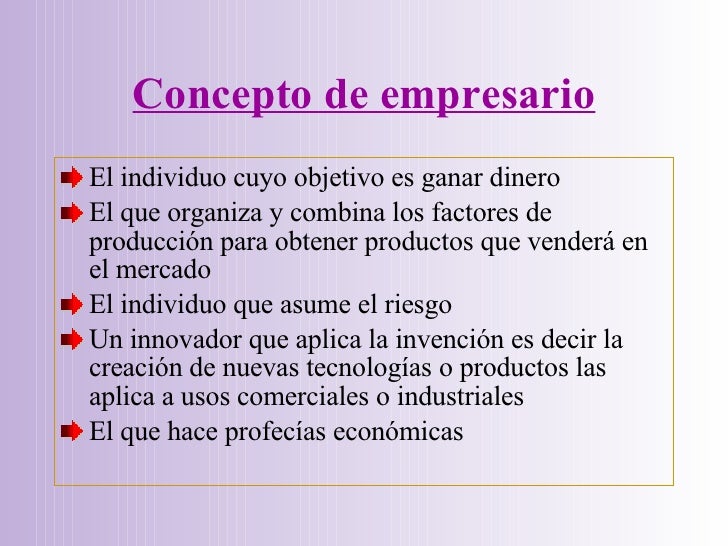 Concepto de empresario

El individuo cuyo objetivo es ganar dinero

El que organiza y combina los factores de producción para obtener productos que venderá en el mercado

El individuo que asume el riesgo

Un innovador que aplica la invención es decir la creación de nuevas tecnologías o productos las aplica a usos comerciales o industriales

El que hace profecías económicas